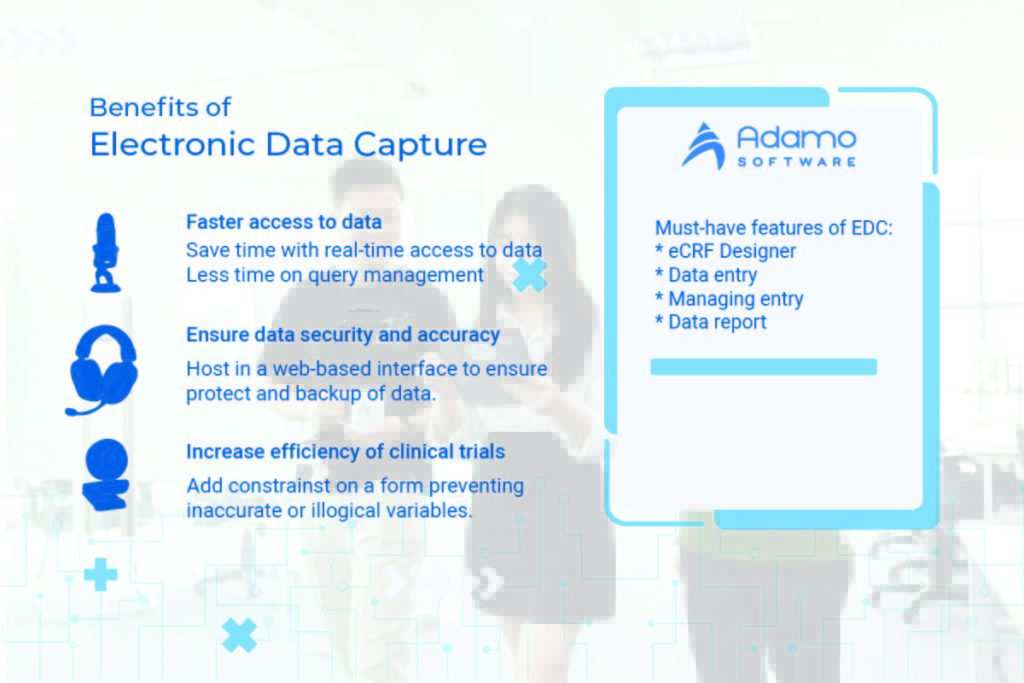 Benefits of
Electronic Data Capture

Faster access to data
Save time with real-time access to data
Less time on query management

Ensure data security and accuracy
Host in a web-based interface to ensure protect and backup of data.

Increase efficiency of clinical trials
Add constrainst on a form preventing inaccurate or illogical variables.

Adamo
SOFTWARE

Must-have features of EDC:
* eCRF Designer
* Data entry
* Managing entry
* Data report